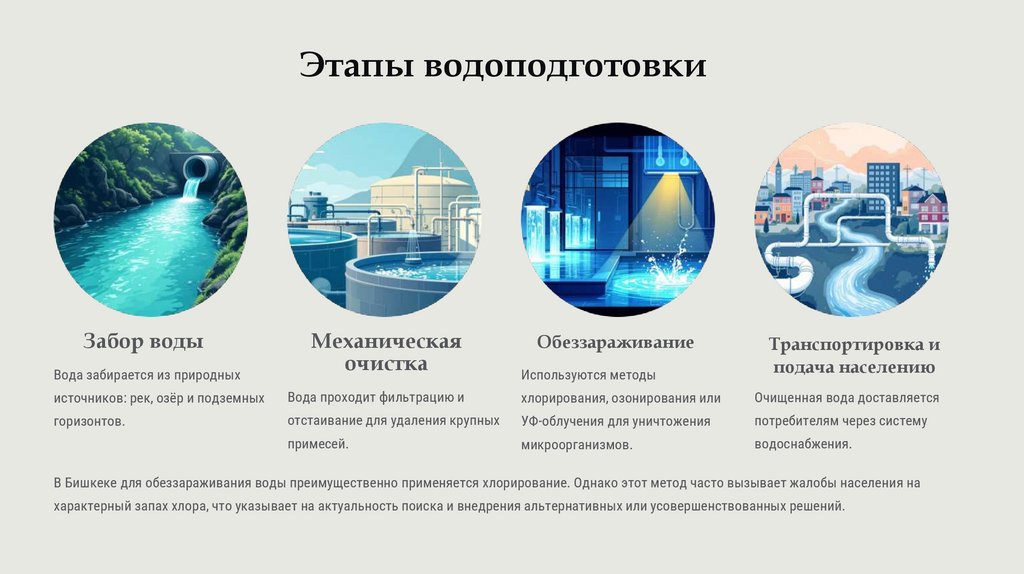 Этапы водоподготовки

Забор воды

Вода забирается из природных источников: рек, озёр и подземных горизонтов.

Механическая очистка

Вода проходит фильтрацию и отстаивание для удаления крупных примесей.

Обеззараживание

Используются методы хлорирования, озонирования или УФ-облучения для уничтожения микроорганизмов.

Транспортировка и подача населению

Очищенная вода доставляется потребителям через систему водоснабжения.

В Бишкеке для обеззараживания воды преимущественно применяется хлорирование. Однако этот метод часто вызывает жалобы населения на характерный запах хлора, что указывает на актуальность поиска и внедрения альтернативных или усовершенствованных решений.